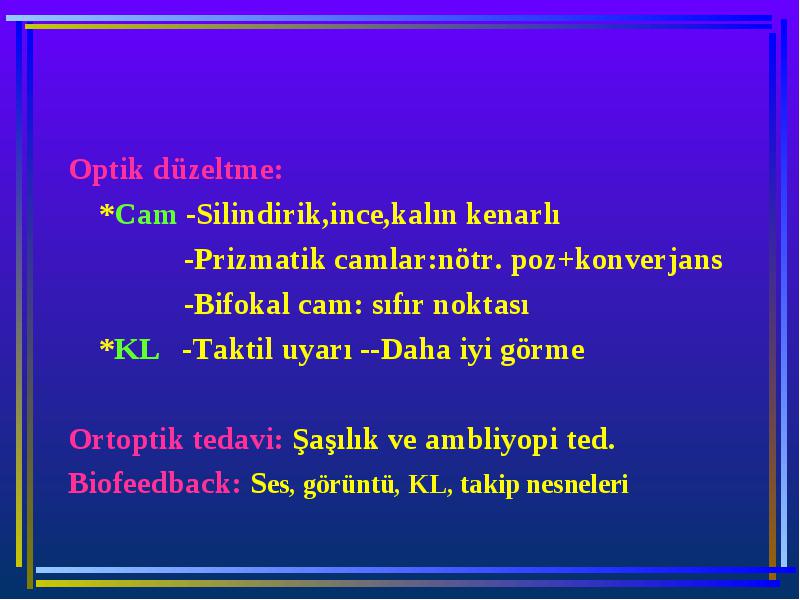 Optik düzeltme:

*Cam -Silindirik,ince,kalın kenarlı

-Prizmatik camlar:nötr. poz+konverjans

-Bifokal cam: sıfır noktası

*KL -Taktil uyarı --Daha iyi görme

Ortoptik tedavi: Şaşılık ve ambliyopi ted.

Biofeedback: Ses, görüntü, KL, takip nesneleri